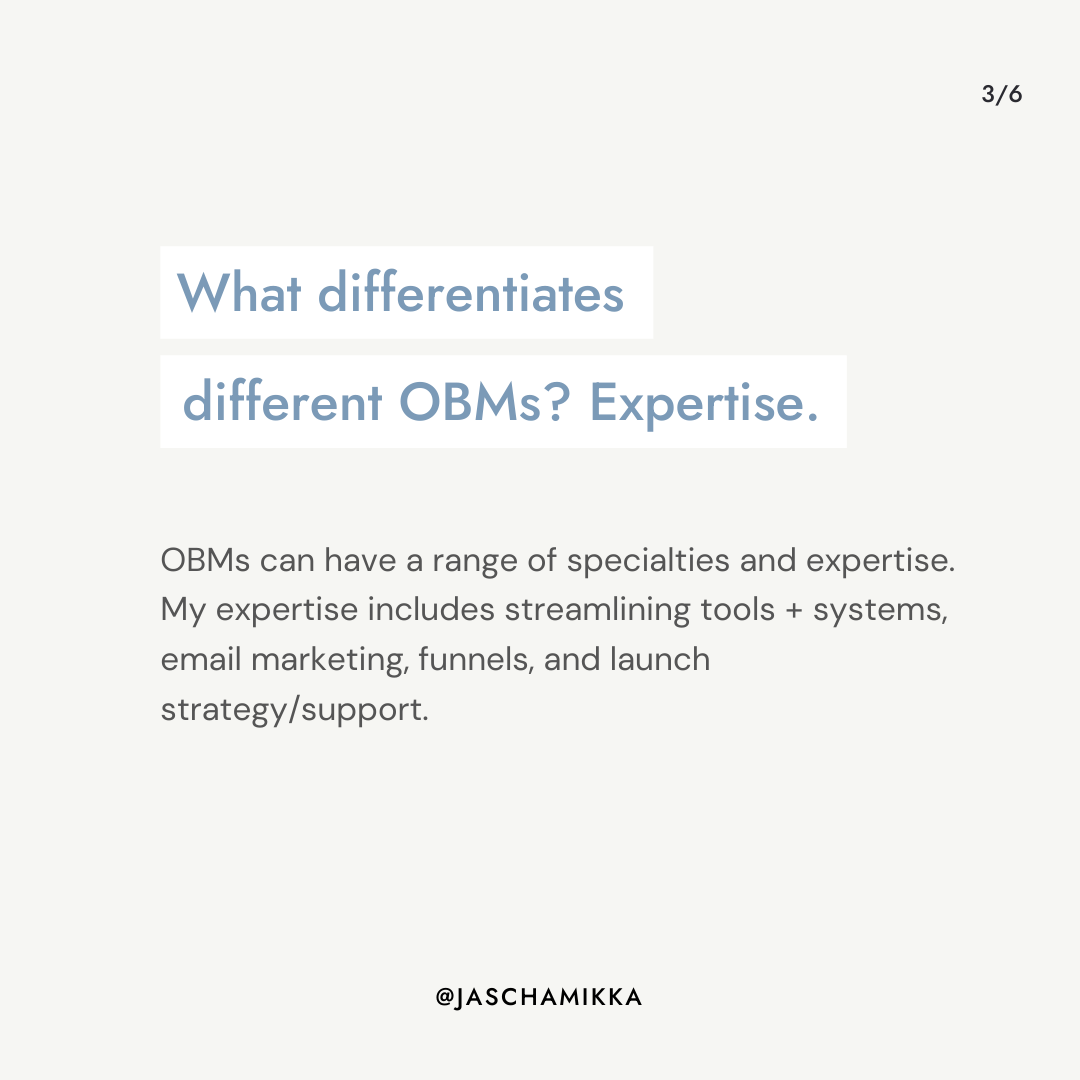 3/6

What differentiates different OBMs? Expertise.

OBMs can have a range of specialties and expertise. My expertise includes streamlining tools + systems, email marketing, funnels, and launch strategy/support.

@JASCHAMIKKA